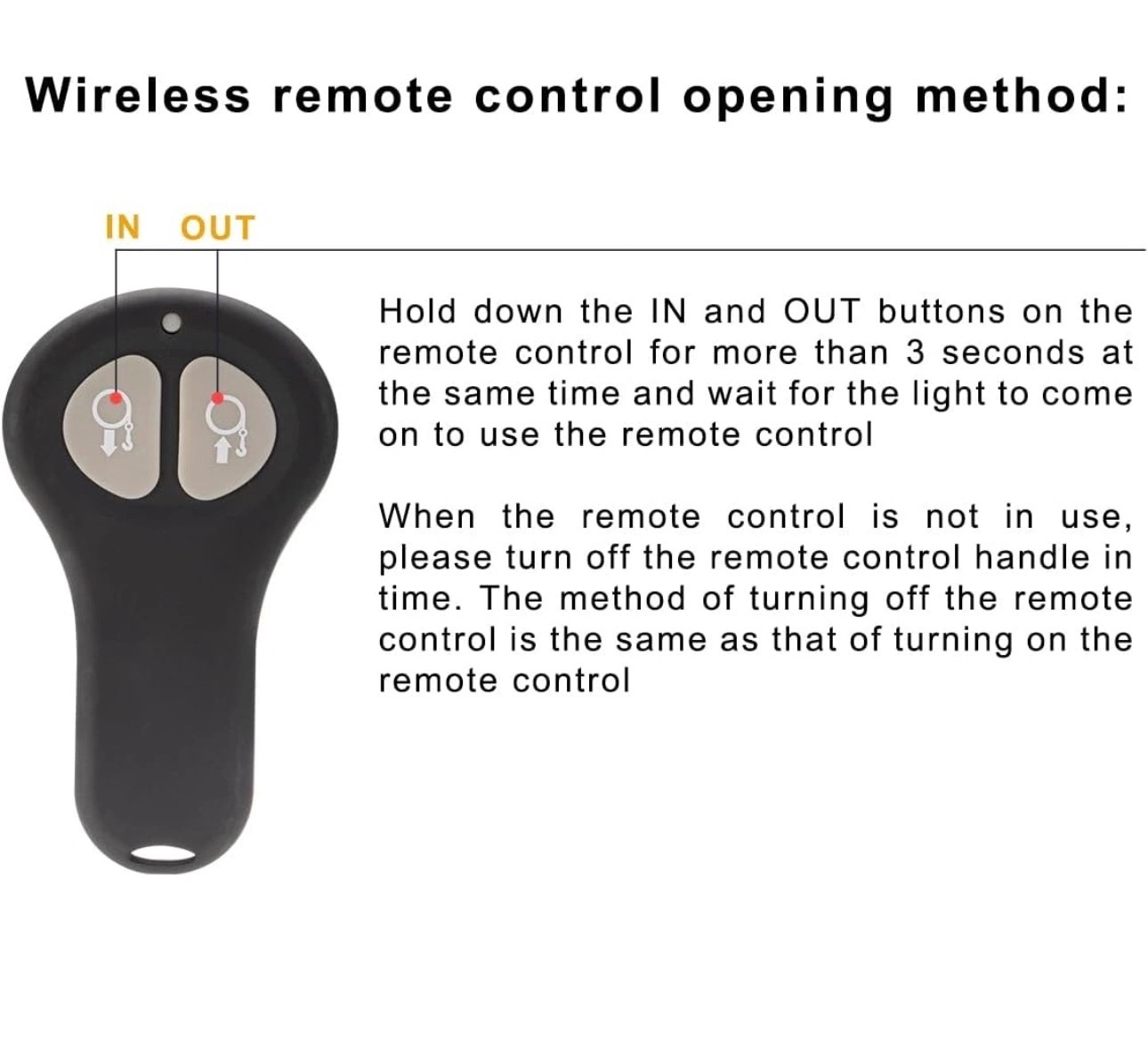 Wireless remote control opening method:

IN OUT

Hold down the IN and OUT buttons on the remote control for more than 3 seconds at the same time and wait for the light to come on to use the remote control

When the remote control is not in use, please turn off the remote control handle in time. The method of turning off the remote control is the same as that of turning on the remote control